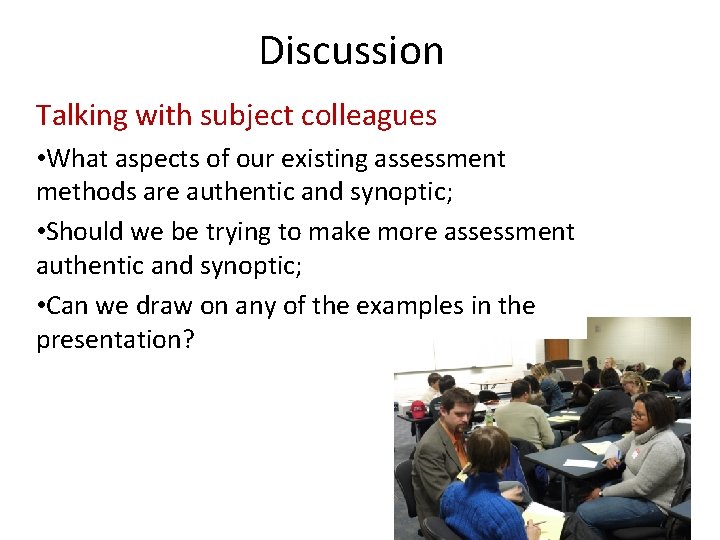 Discussion

Talking with subject colleagues

•What aspects of our existing assessment methods are authentic and synoptic;

•Should we be trying to make more assessment authentic and synoptic;

•Can we draw on any of the examples in the presentation?